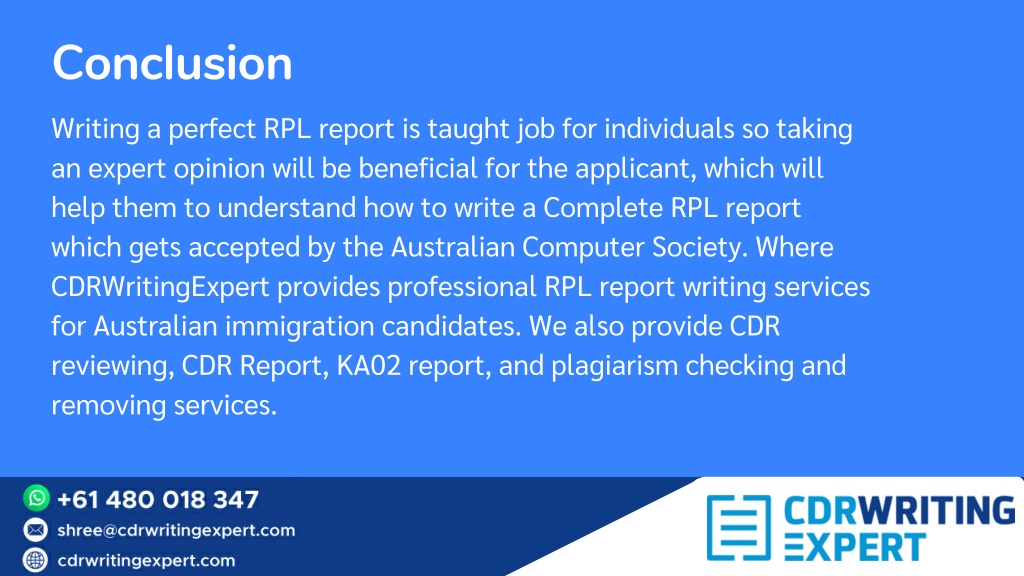 Conclusion

Writing a perfect RPL report is taught job for individuals so taking an expert opinion will be beneficial for the applicant, which will help them to understand how to write a Complete RPL report which gets accepted by the Australian Computer Society. Where CDRWritingExpert provides professional RPL report writing services for Australian immigration candidates. We also provide CDR reviewing, CDR Report, KA02 report, and plagiarism checking and removing services.

+61 480 018 347
shree@cdrwritingexpert.com
cdrwritingexpert.com

CDRWRITING EXPERT